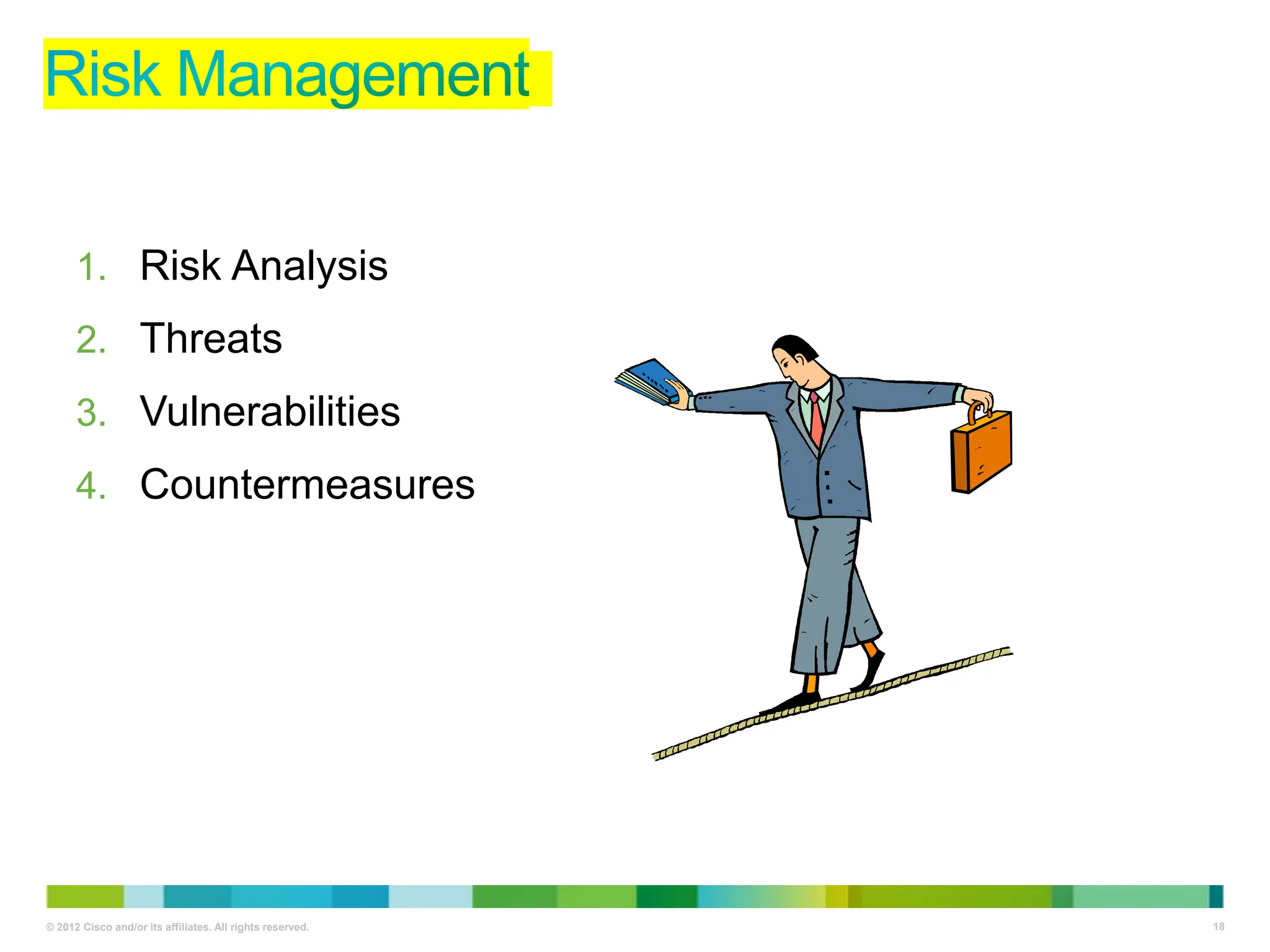 Risk Management

1. Risk Analysis
2. Threats
3. Vulnerabilities
4. Countermeasures

© 2012 Cisco and/or its affiliates. All rights reserved.

18